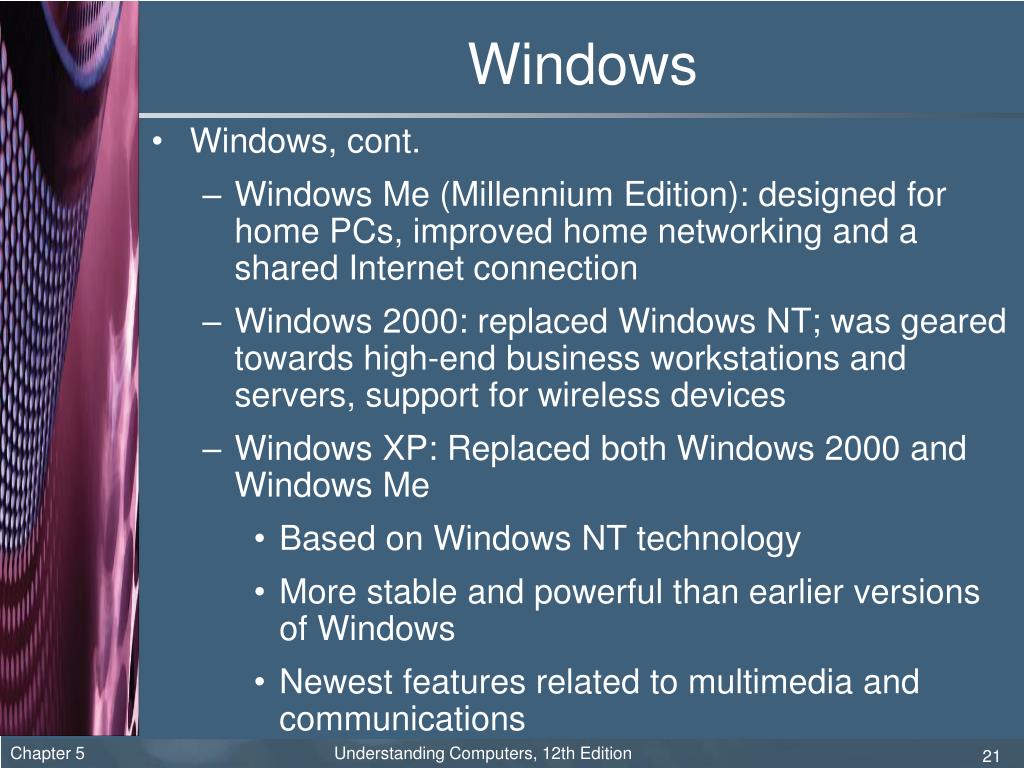 Windows

• Windows, cont.

– Windows Me (Millennium Edition): designed for home PCs, improved home networking and a shared Internet connection

– Windows 2000: replaced Windows NT; was geared towards high-end business workstations and servers, support for wireless devices

– Windows XP: Replaced both Windows 2000 and Windows Me

• Based on Windows NT technology

• More stable and powerful than earlier versions of Windows

• Newest features related to multimedia and communications

Chapter 5

Understanding Computers, 12th Edition

21